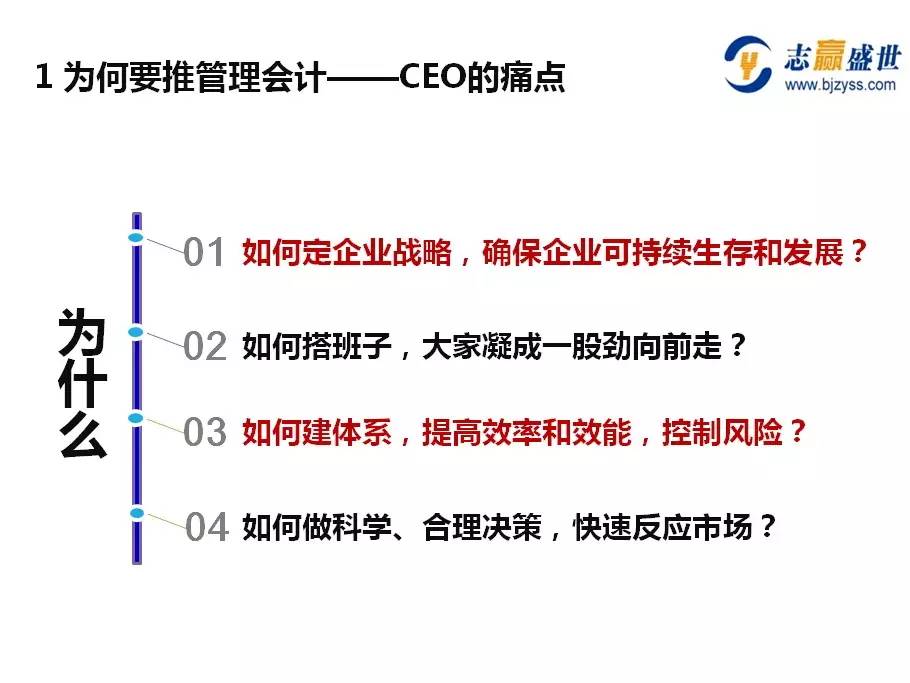 1 为何要推管理会计——CEO的痛点

志赢盛世
www.bjzyss.com

为什么

01 如何定企业战略，确保企业可持续生存和发展？

02 如何搭班子，大家凝成一股劲向前走？

03 如何建体系，提高效率和效能，控制风险？

04 如何做科学、合理决策，快速反应市场？